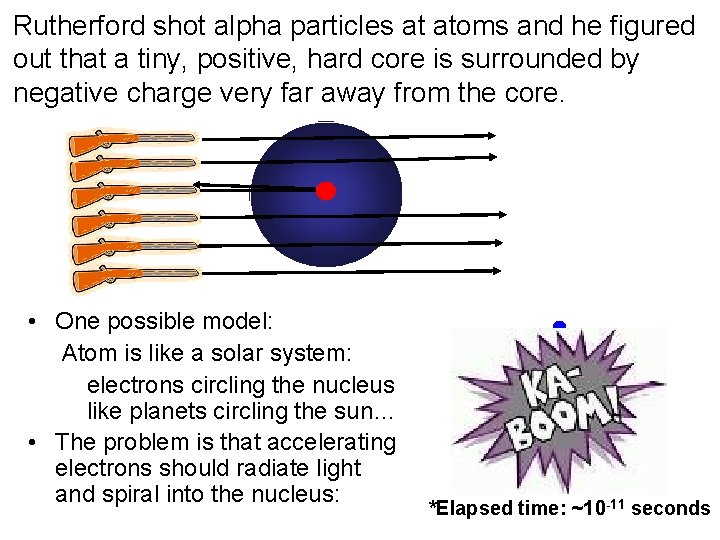 Rutherford shot alpha particles at atoms and he figured out that a tiny, positive, hard core is surrounded by negative charge very far away from the core.

• One possible model:
Atom is like a solar system:
electrons circling the nucleus like planets circling the sun...
• The problem is that accelerating electrons should radiate light and spiral into the nucleus:

KA-BOOM!

*Elapsed time: ~$10^{-11}$ seconds